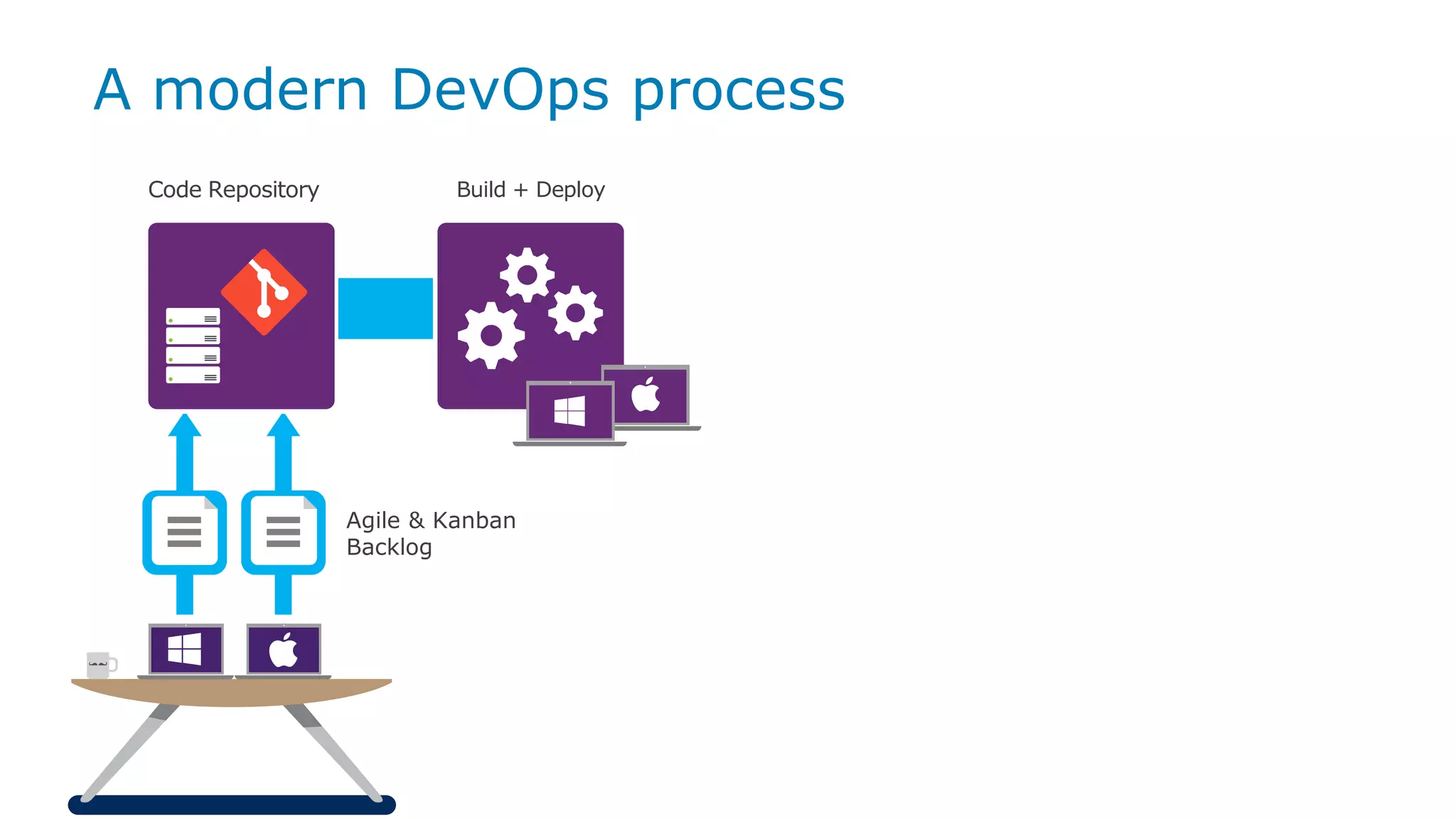 A modern DevOps process

Code Repository

Build + Deploy

Agile & Kanban Backlog